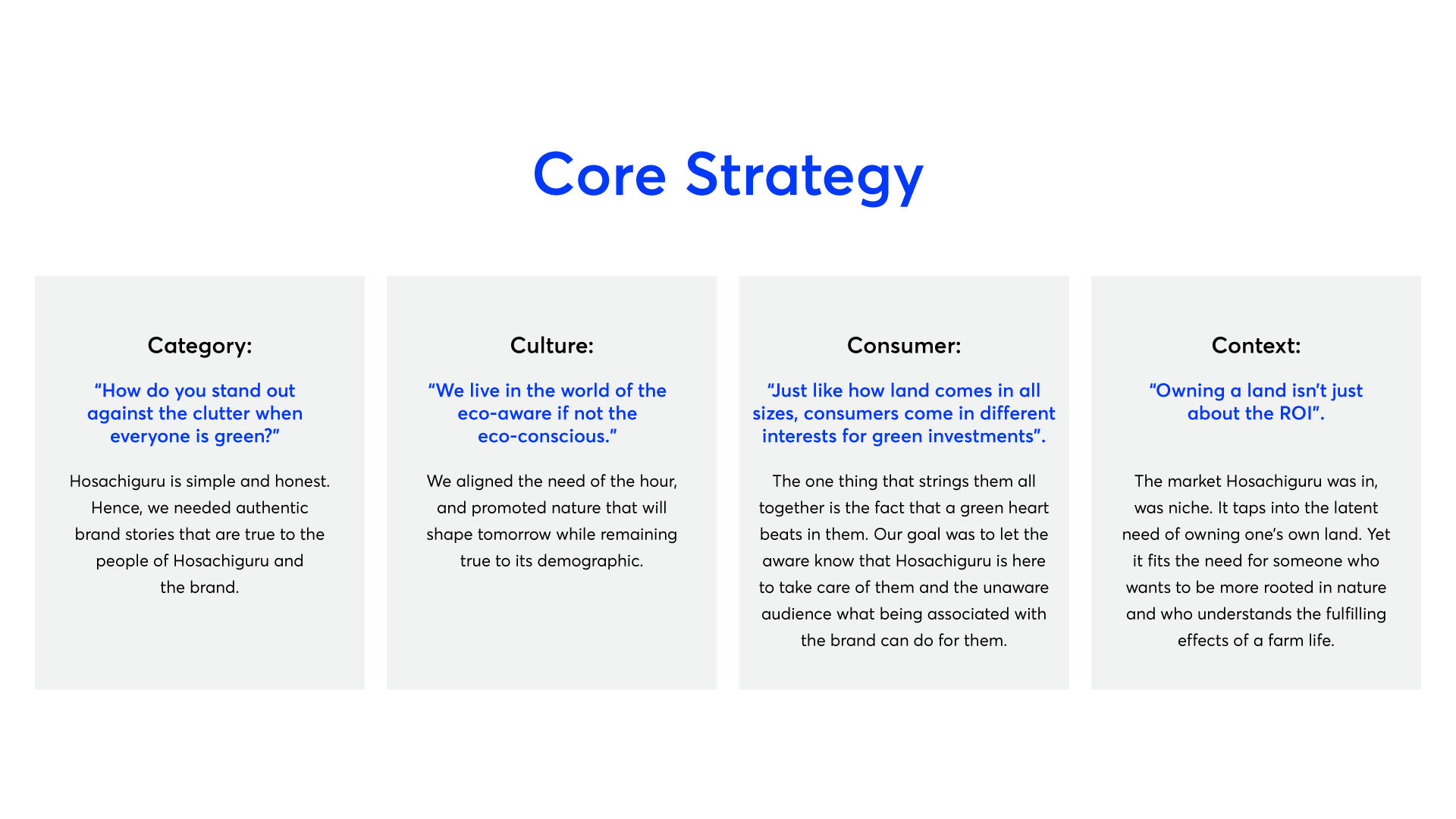 Core Strategy

Category:

“How do you stand out against the clutter when everyone is green?”

Hosachiguru is simple and honest. Hence, we needed authentic brand stories that are true to the people of Hosachiguru and the brand.

Culture:

“We live in the world of the eco-aware if not the eco-conscious.”

We aligned the need of the hour, and promoted nature that will shape tomorrow while remaining true to its demographic.

Consumer:

“Just like how land comes in all sizes, consumers come in different interests for green investments”.

The one thing that strings them all together is the fact that a green heart beats in them. Our goal was to let the aware know that Hosachiguru is here to take care of them and the unaware audience what being associated with the brand can do for them.

Context:

“Owning a land isn’t just about the ROI”.

The market Hosachiguru was in, was niche. It taps into the latent need of owning one’s own land. Yet it fits the need for someone who wants to be more rooted in nature and who understands the fulfilling effects of a farm life.